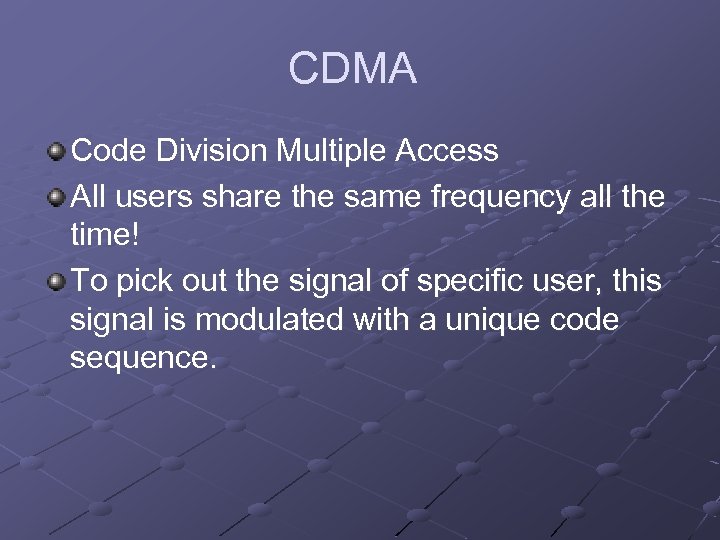 CDMA

Code Division Multiple Access

All users share the same frequency all the time!

To pick out the signal of specific user, this signal is modulated with a unique code sequence.